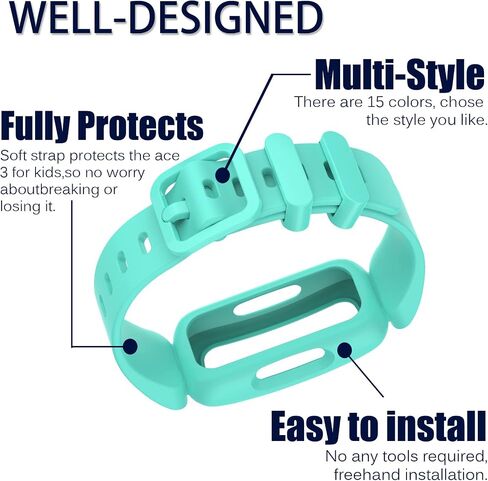 WELL-DESIGNED

Multi-Style
There are 15 colors, chose the style you like.

Fully Protects
Soft strap protects the ace 3 for kids,so no worry aboutbreaking or losing it.

Easy to install
No any tools required, freehand installation.